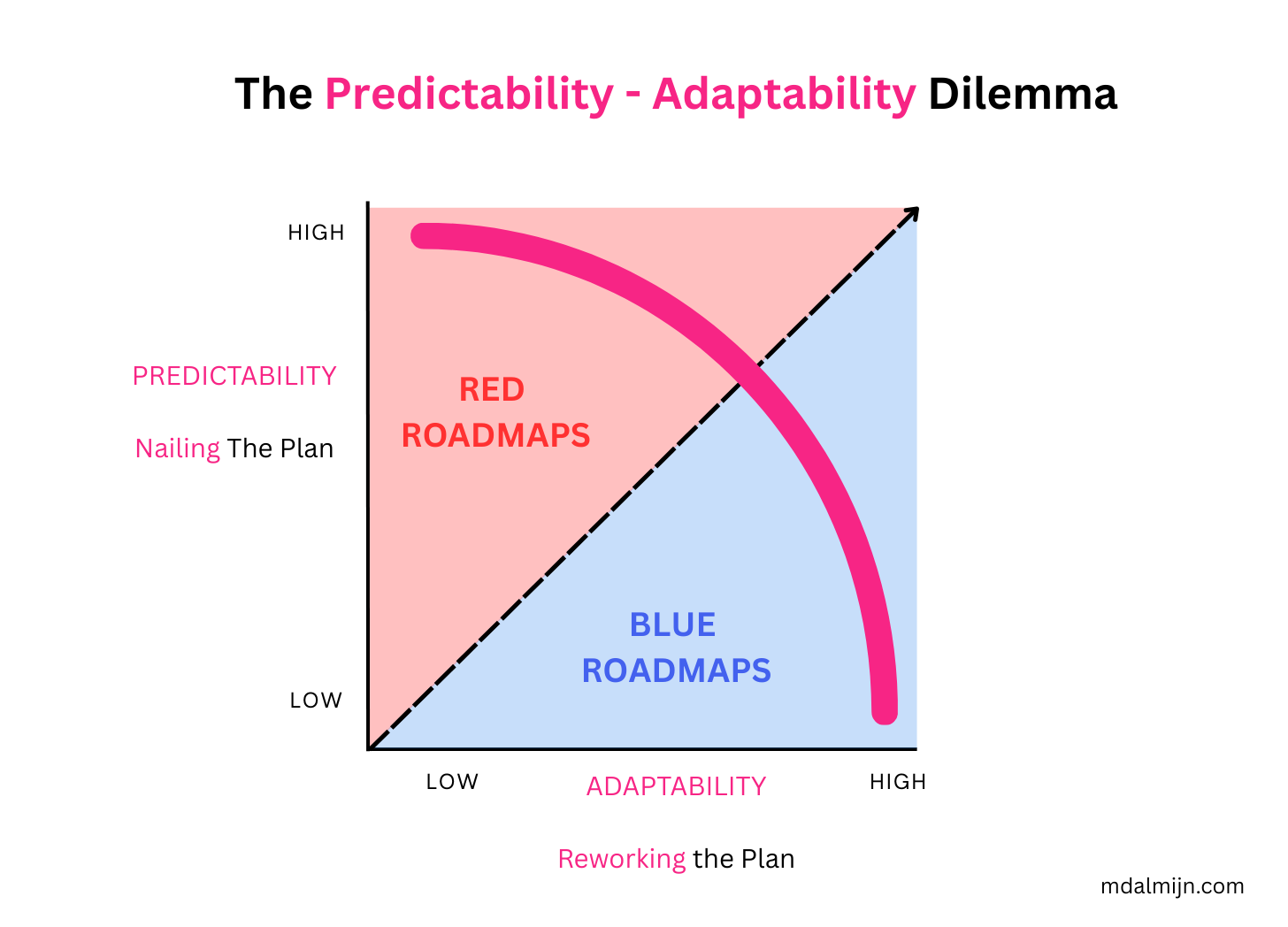 The Predictability - Adaptability Dilemma

HIGH

PREDICTABILITY

Nailing The Plan

LOW

RED ROADMAPS

BLUE ROADMAPS

LOW

ADAPTABILITY

HIGH

Reworking the Plan

mdalmijn.com